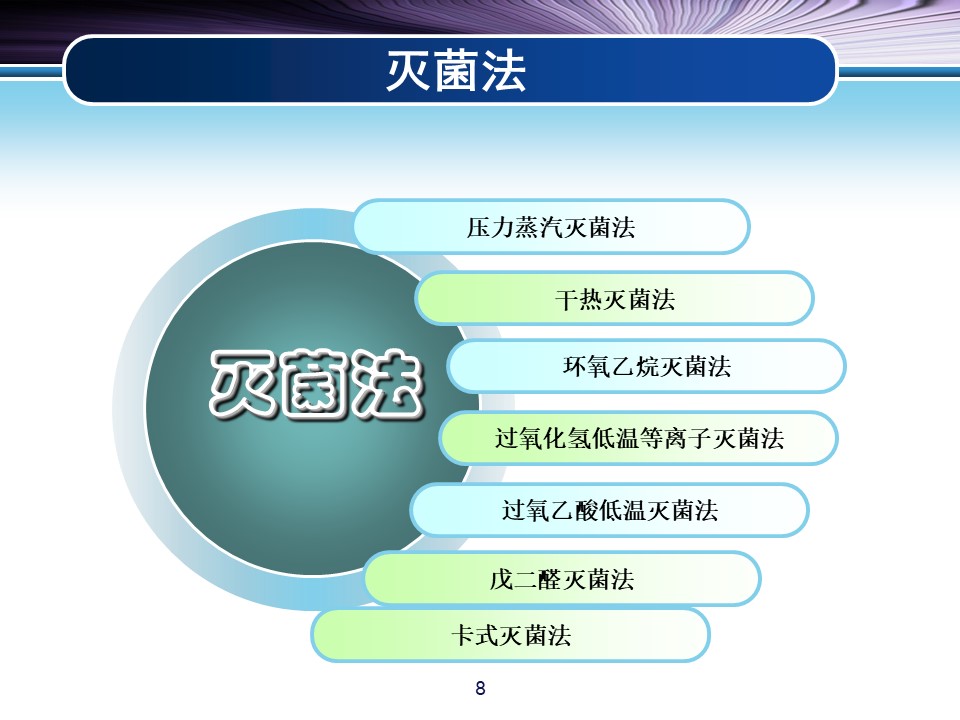 灭菌法

灭菌法

压力蒸汽灭菌法

干热灭菌法

环氧乙烷灭菌法

过氧化氢低温等离子灭菌法

过氧乙酸低温灭菌法

戊二醛灭菌法

卡式灭菌法

8